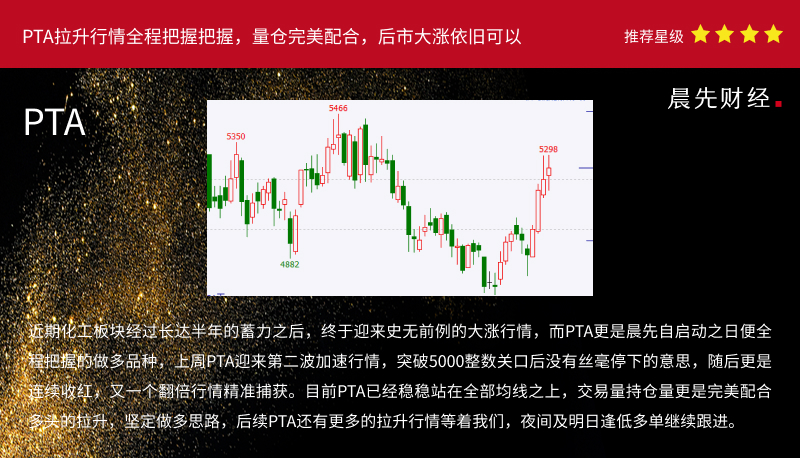 PTA拉升行情全程把握把握，量仓完美配合，后市大涨依旧可以

推荐星级

晨先财经.

PTA

5350

5466

5298

4882

近期化工板块经过长达半年的蓄力之后，终于迎来史无前例的大涨行情，而PTA更是晨先自启动之日便全程把握的做多品种，上周PTA迎来第二波加速行情，突破5000整数关口后没有丝毫停下的意思，随后更是连续收红，又一个翻倍行情精准捕获。目前PTA已经稳稳站在全部均线之上，交易量持仓量更是完美配合多头的拉升，坚定做多思路，后续PTA还有更多的拉升行情等着我们，夜间及明日逢低多单继续跟进。